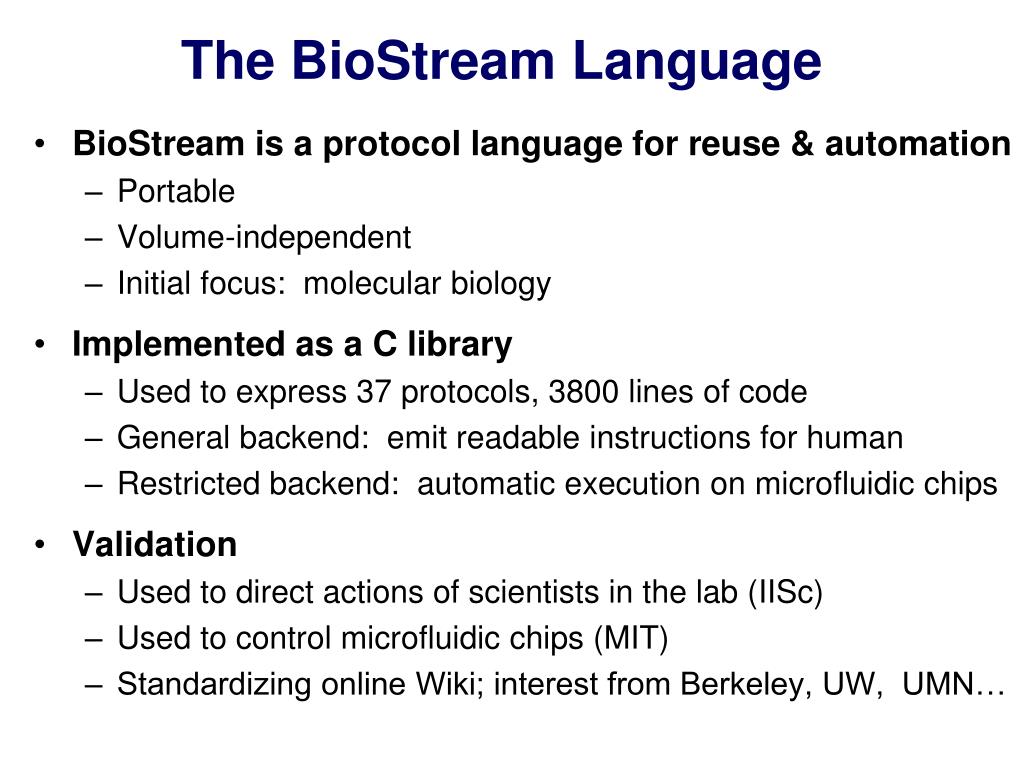 The BioStream Language

• BioStream is a protocol language for reuse & automation
– Portable
– Volume-independent
– Initial focus: molecular biology

• Implemented as a C library
– Used to express 37 protocols, 3800 lines of code
– General backend: emit readable instructions for human
– Restricted backend: automatic execution on microfluidic chips

• Validation
– Used to direct actions of scientists in the lab (IISc)
– Used to control microfluidic chips (MIT)
– Standardizing online Wiki; interest from Berkeley, UW, UMN…